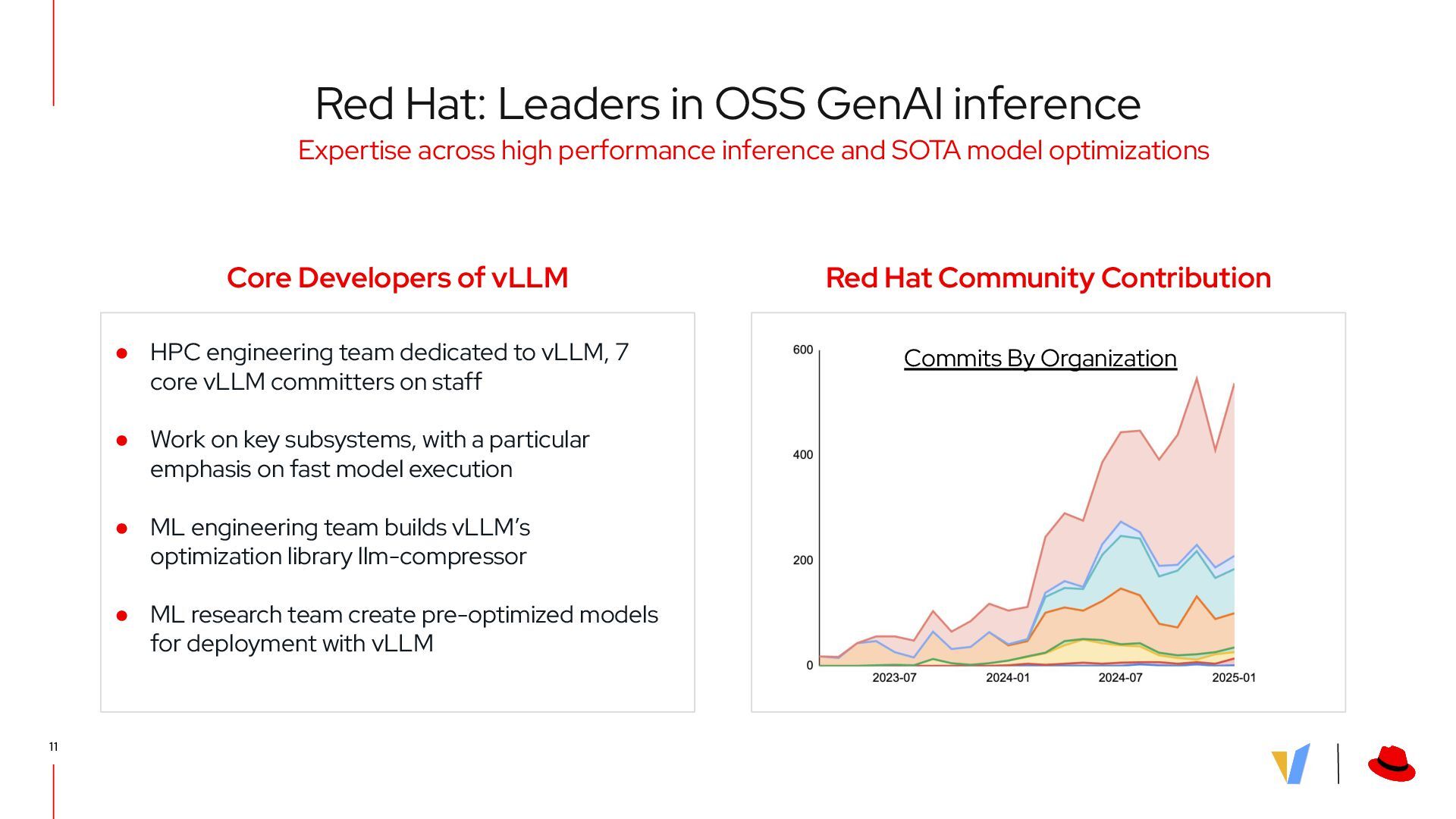 Red Hat: Leaders in OSS GenAI inference
Expertise across high performance inference and SOTA model optimizations

Core Developers of vLLM

● HPC engineering team dedicated to vLLM, 7 core vLLM committers on staff

● Work on key subsystems, with a particular emphasis on fast model execution

● ML engineering team builds vLLM's optimization library llm-compressor

● ML research team create pre-optimized models for deployment with vLLM

Red Hat Community Contribution

Commits By Organization

600
400
200
0
2023-07
2024-01
2024-07
2025-01

11